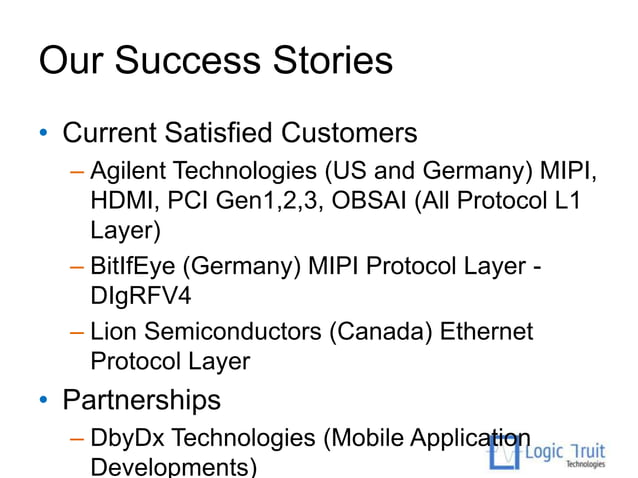 Our Success Stories

• Current Satisfied Customers

– Agilent Technologies (US and Germany) MIPI, HDMI, PCI Gen1,2,3, OBSAI (All Protocol L1 Layer)

– BitIfEye (Germany) MIPI Protocol Layer - DIgRFV4

– Lion Semiconductors (Canada) Ethernet Protocol Layer

• Partnerships

– DbyDx Technologies (Mobile Application Developments)

Logic Truit Technologies